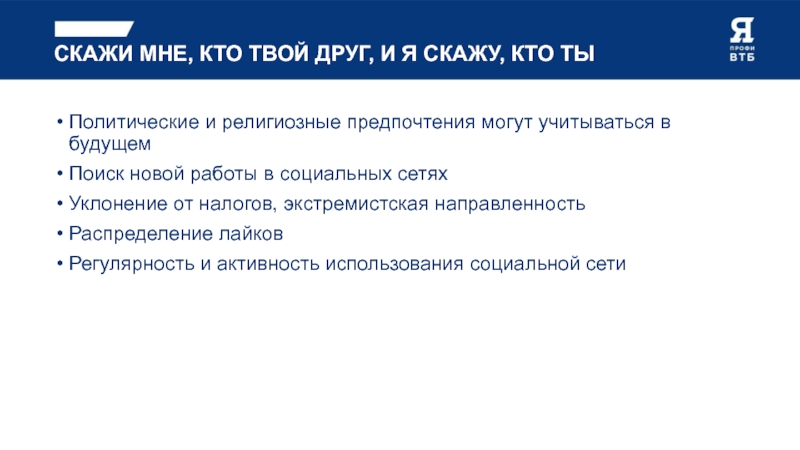 СКАЖИ МНЕ, КТО ТВОЙ ДРУГ, И Я СКАЖУ, КТО ТЫ

Я
ПРОФИ
ВТБ

• Политические и религиозные предпочтения могут учитываться в будущем
• Поиск новой работы в социальных сетях
• Уклонение от налогов, экстремистская направленность
• Распределение лайков
• Регулярность и активность использования социальной сети